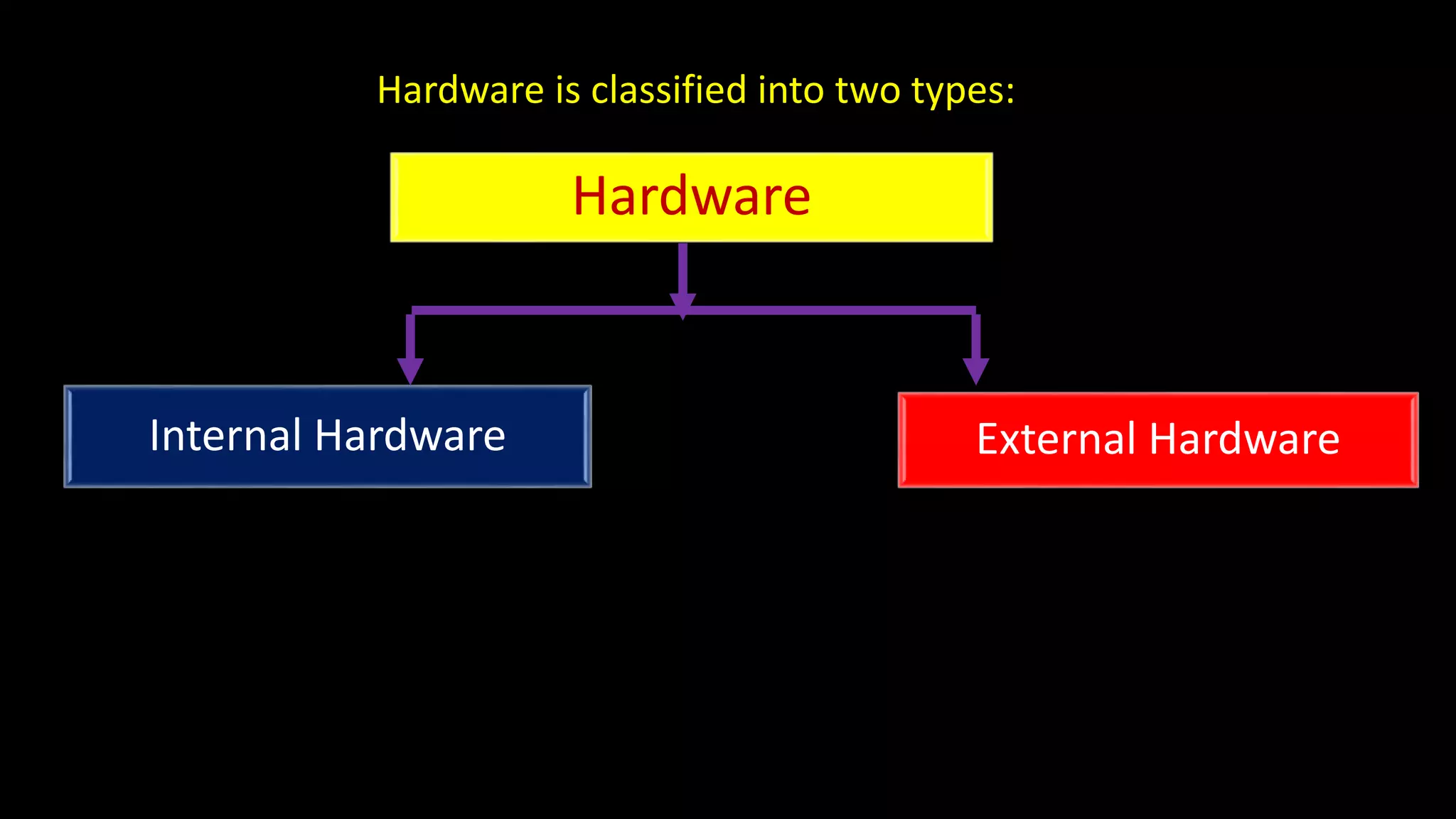 Hardware is classified into two types:

Hardware

Internal Hardware

External Hardware